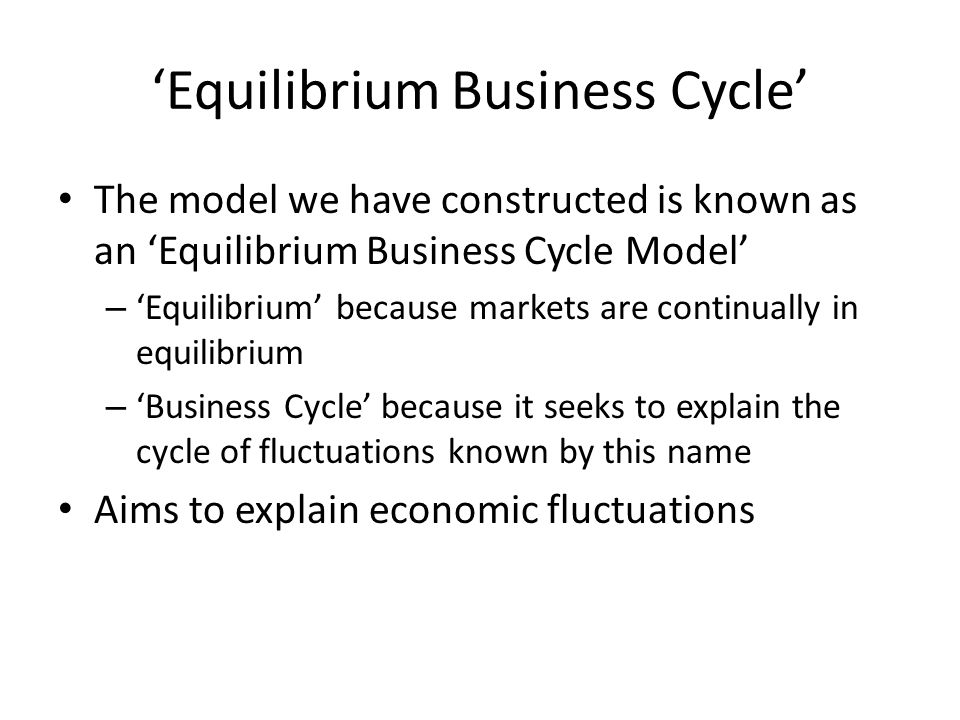 ‘Equilibrium Business Cycle’

• The model we have constructed is known as an ‘Equilibrium Business Cycle Model’

– ‘Equilibrium’ because markets are continually in equilibrium

– ‘Business Cycle’ because it seeks to explain the cycle of fluctuations known by this name

• Aims to explain economic fluctuations